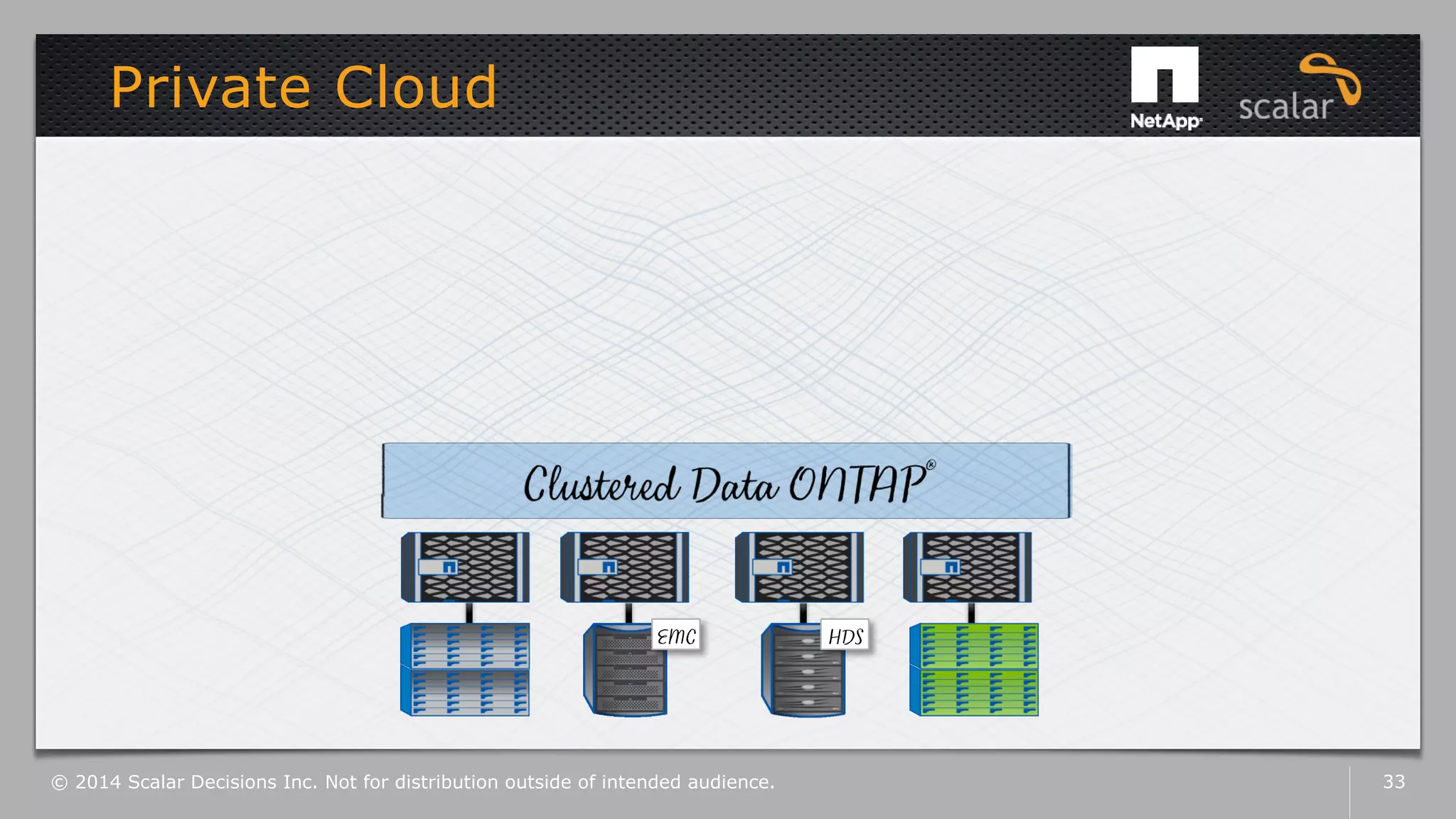 Private Cloud

NetApp

scalar

Clustered Data ONTAP®

EMC

HDS

© 2014 Scalar Decisions Inc. Not for distribution outside of intended audience.

33